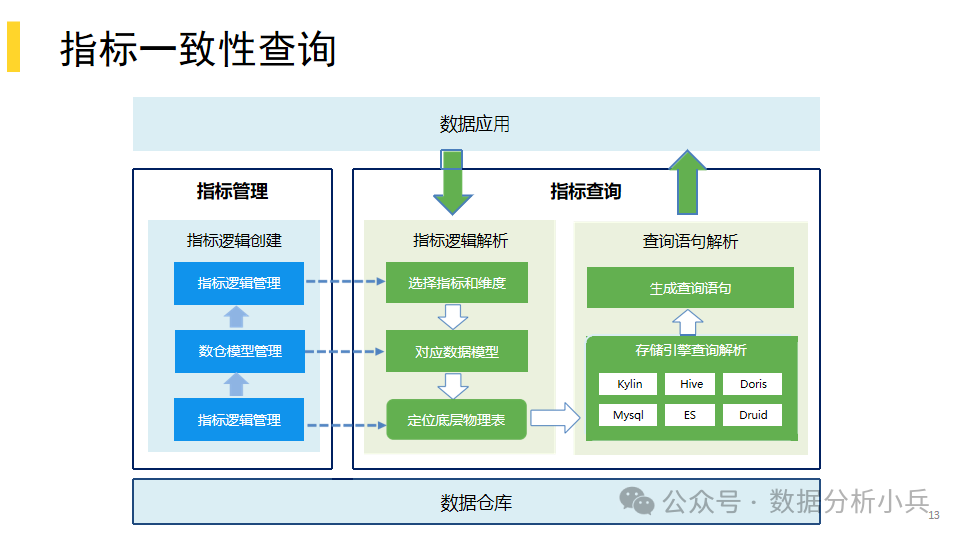 指标一致性查询

数据应用

指标管理

指标逻辑创建

指标逻辑管理

数仓模型管理

指标逻辑管理

指标查询

指标逻辑解析

选择指标和维度

对应数据模型

定位底层物理表

查询语句解析

生成查询语句

存储引擎查询解析

Kylin

Hive

Doris

Mysql

ES

Druid

数据仓库

公众号 · 数据分析小兵

13